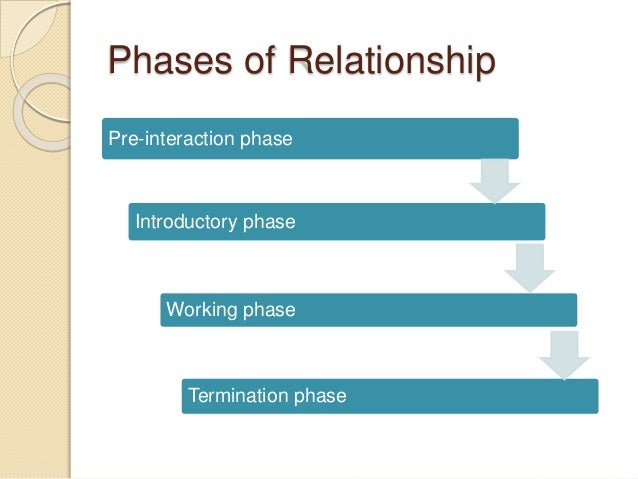 Phases of Relationship

Pre-interaction phase

Introductory phase

Working phase

Termination phase